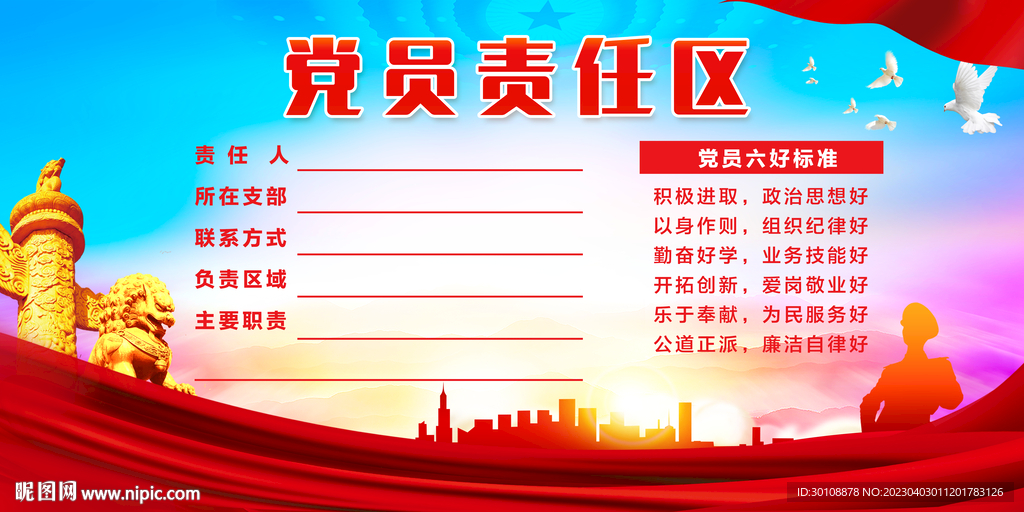 党员责任区

责任人

所在支部

联系方式

负责区域

主要职责

党员六好标准

积极进取，政治思想好
以身作则，组织纪律好
勤奋好学，业务技能好
开拓创新，爱岗敬业好
乐于奉献，为民服务好
公道正派，廉洁自律好

昵图网 www.nipic.com

ID:30108878 NO:20230403011201783126